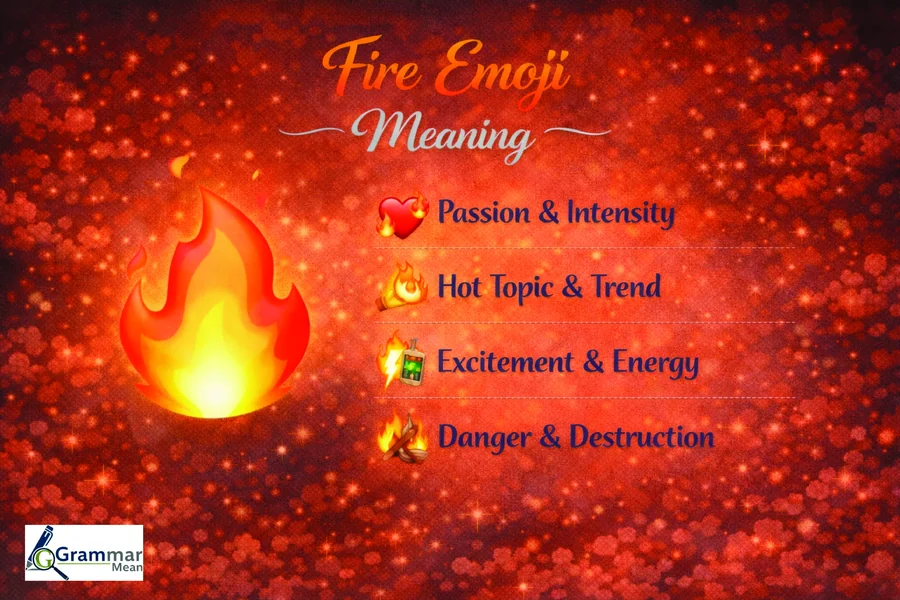 Fire Emoji
Meaning

Passion & Intensity

Hot Topic & Trend

Excitement & Energy

Danger & Destruction

Grammar
Mean